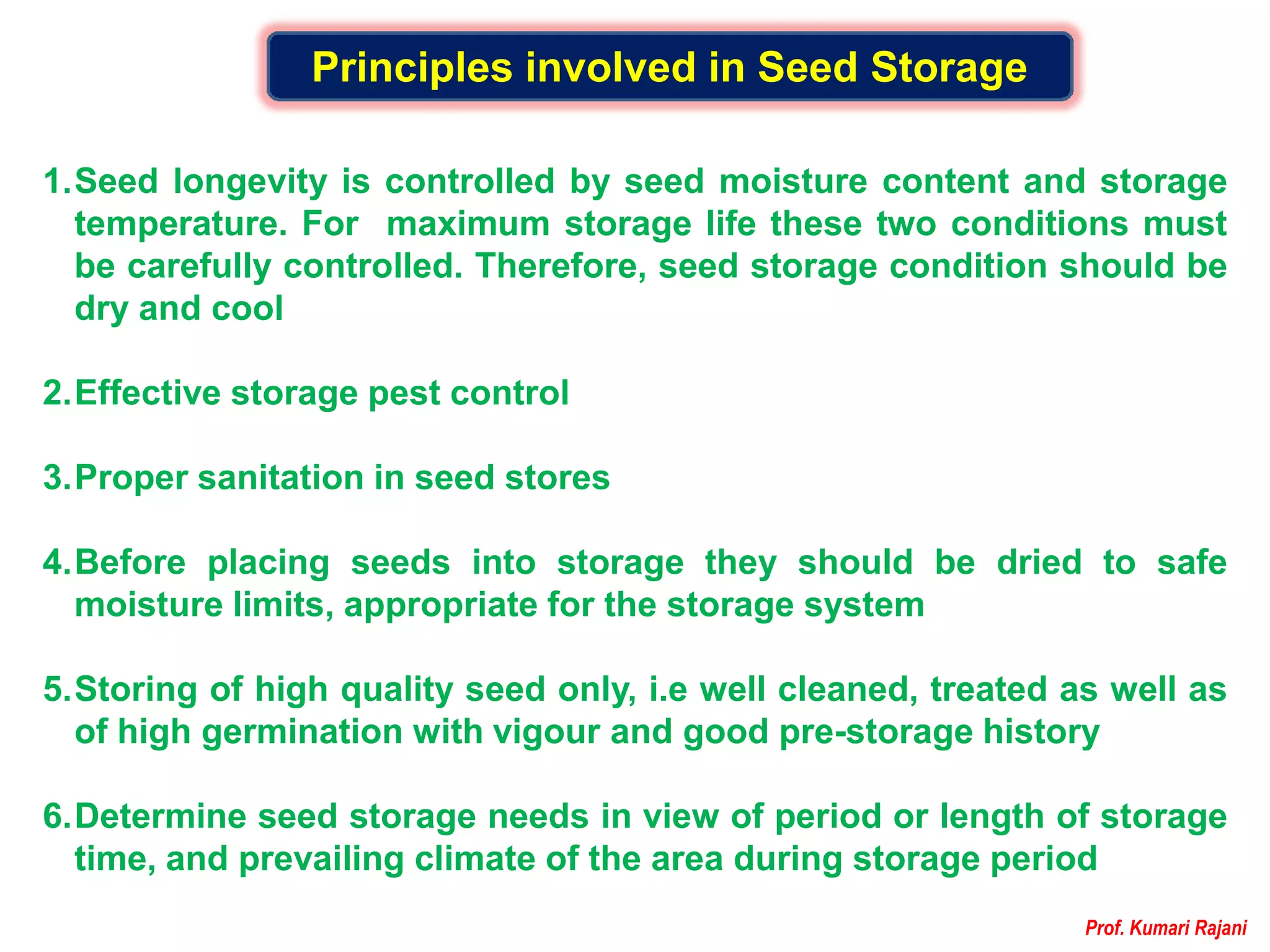 Principles involved in Seed Storage

1. Seed longevity is controlled by seed moisture content and storage temperature. For maximum storage life these two conditions must be carefully controlled. Therefore, seed storage condition should be dry and cool

2. Effective storage pest control

3. Proper sanitation in seed stores

4. Before placing seeds into storage they should be dried to safe moisture limits, appropriate for the storage system

5. Storing of high quality seed only, i.e well cleaned, treated as well as of high germination with vigour and good pre-storage history

6. Determine seed storage needs in view of period or length of storage time, and prevailing climate of the area during storage period

Prof. Kumari Rajani